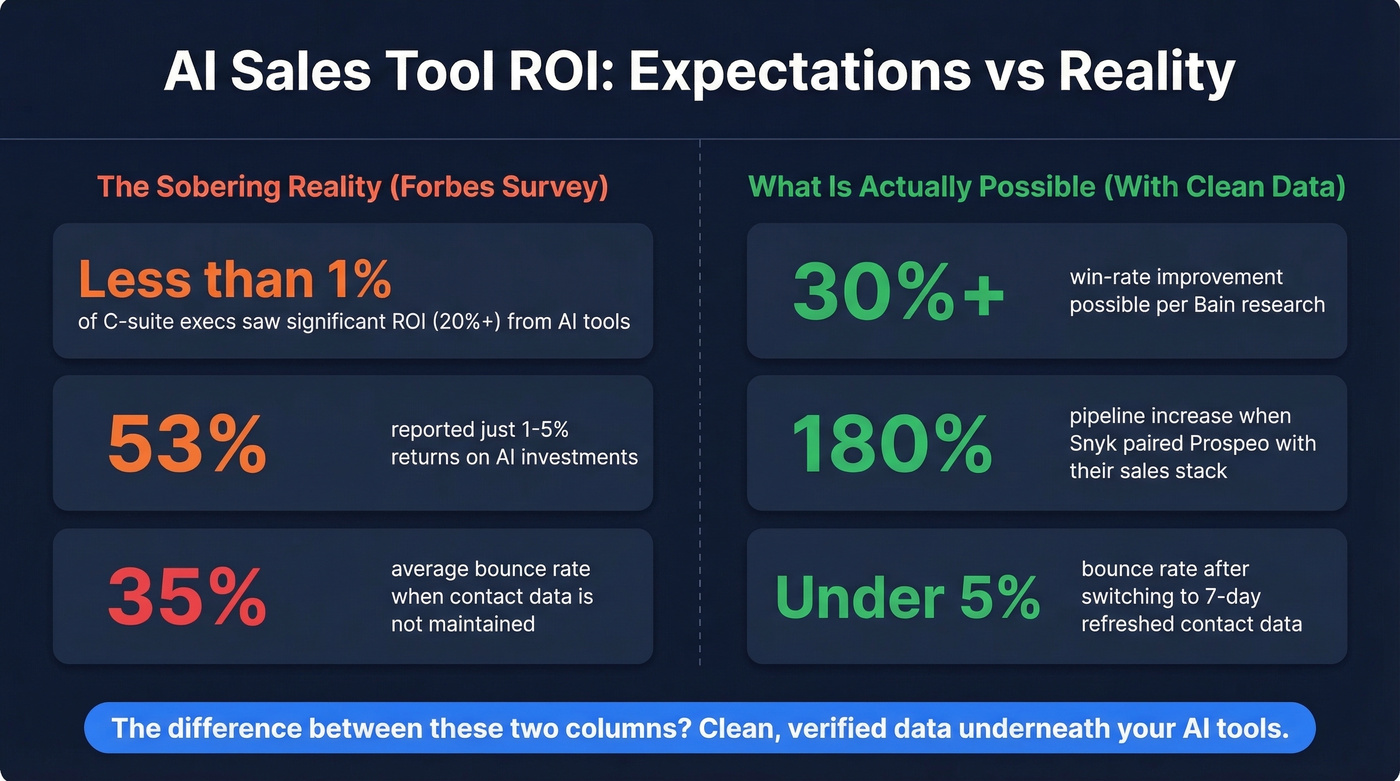 AI Sales Tool ROI: Expectations vs Reality

The Sobering Reality (Forbes Survey)

Less than 1%
of C-suite execs saw significant ROI (20%+) from AI tools

53%
reported just 1-5% returns on AI investments

35%
average bounce rate when contact data is not maintained

What Is Actually Possible (With Clean Data)

30%+
win-rate improvement possible per Bain research

180%
pipeline increase when Snyk paired Prospeo with their sales stack

Under 5%
bounce rate after switching to 7-day refreshed contact data

The difference between these two columns? Clean, verified data underneath your AI tools.